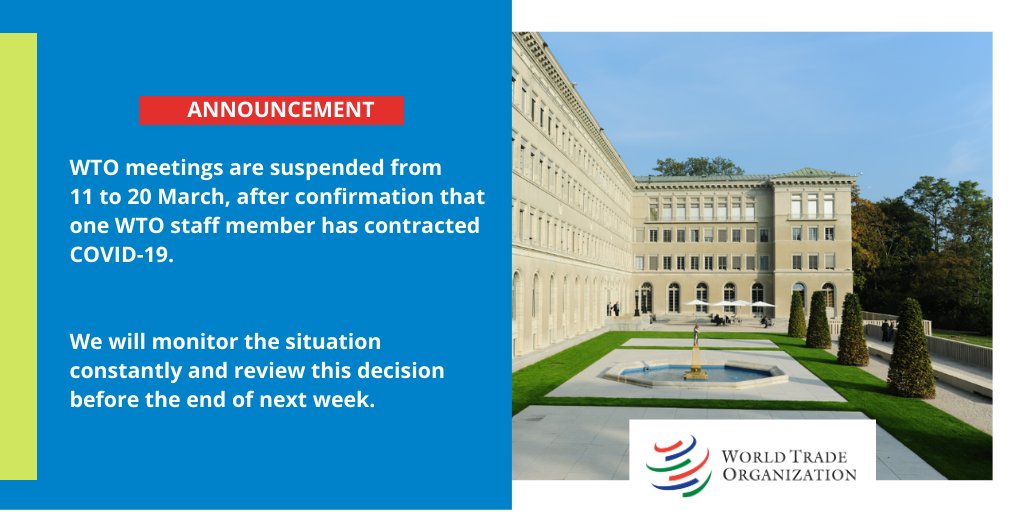 ANNOUNCEMENT

WTO meetings are suspended from 11 to 20 March, after confirmation that one WTO staff member has contracted COVID-19.

We will monitor the situation constantly and review this decision before the end of next week.

WORLD TRADE ORGANIZATION